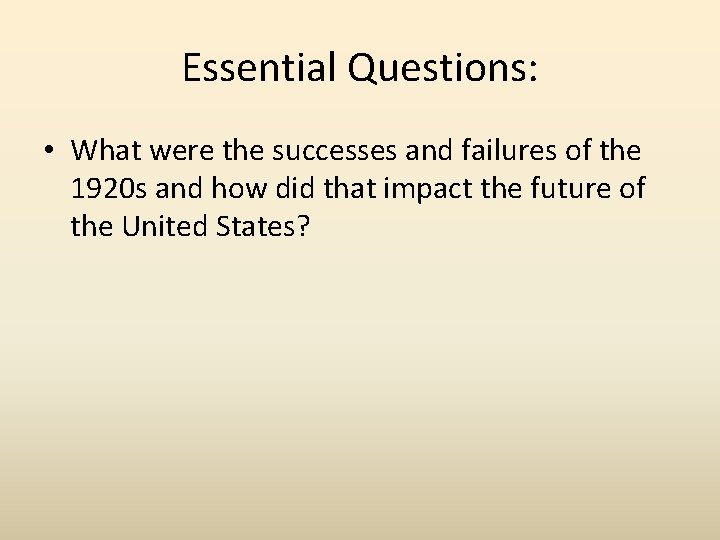 Essential Questions:

• What were the successes and failures of the 1920s and how did that impact the future of the United States?